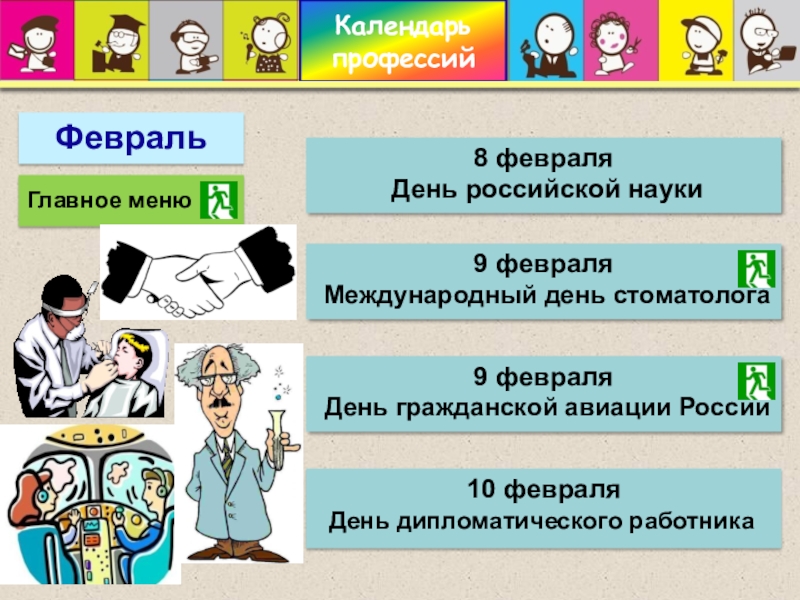 Календарь профессий

Февраль

Главное меню

8 февраля
День российской науки

9 февраля
Международный день стоматолога

9 февраля
День гражданской авиации России

10 февраля
День дипломатического работника